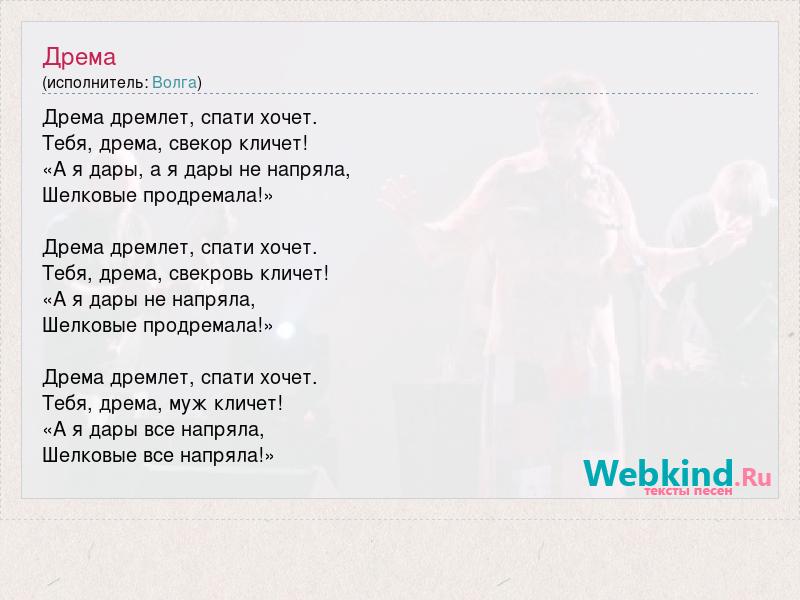 Дрема
(исполнитель: Волга)

Дрема дремлет, спати хочет.
Тебя, дрема, свекор кличет!
«А я дары, а я дары не напряла,
Шелковые продремала!»

Дрема дремлет, спати хочет.
Тебя, дрема, свекровь кличет!
«А я дары не напряла,
Шелковые продремала!»

Дрема дремлет, спати хочет.
Тебя, дрема, муж кличет!
«А я дары все напряла,
Шелковые все напряла!»

Webkind.Ru
тексты песен